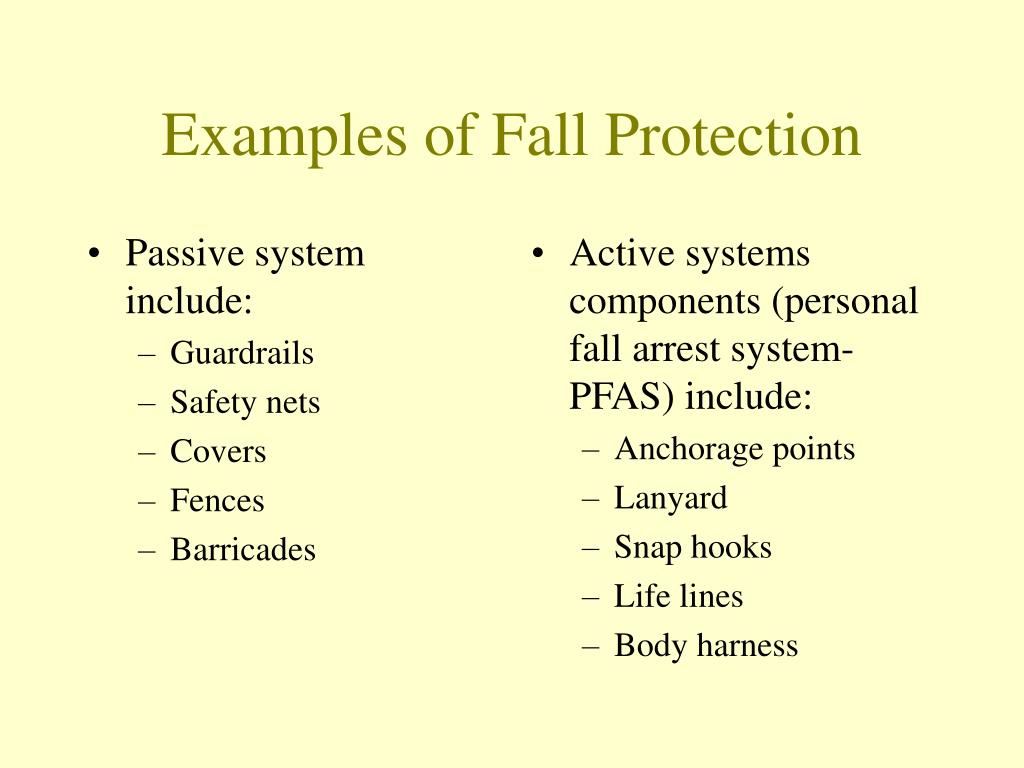 Examples of Fall Protection

• Passive system include:
– Guardrails
– Safety nets
– Covers
– Fences
– Barricades

• Active systems components (personal fall arrest system-PFAS) include:
– Anchorage points
– Lanyard
– Snap hooks
– Life lines
– Body harness